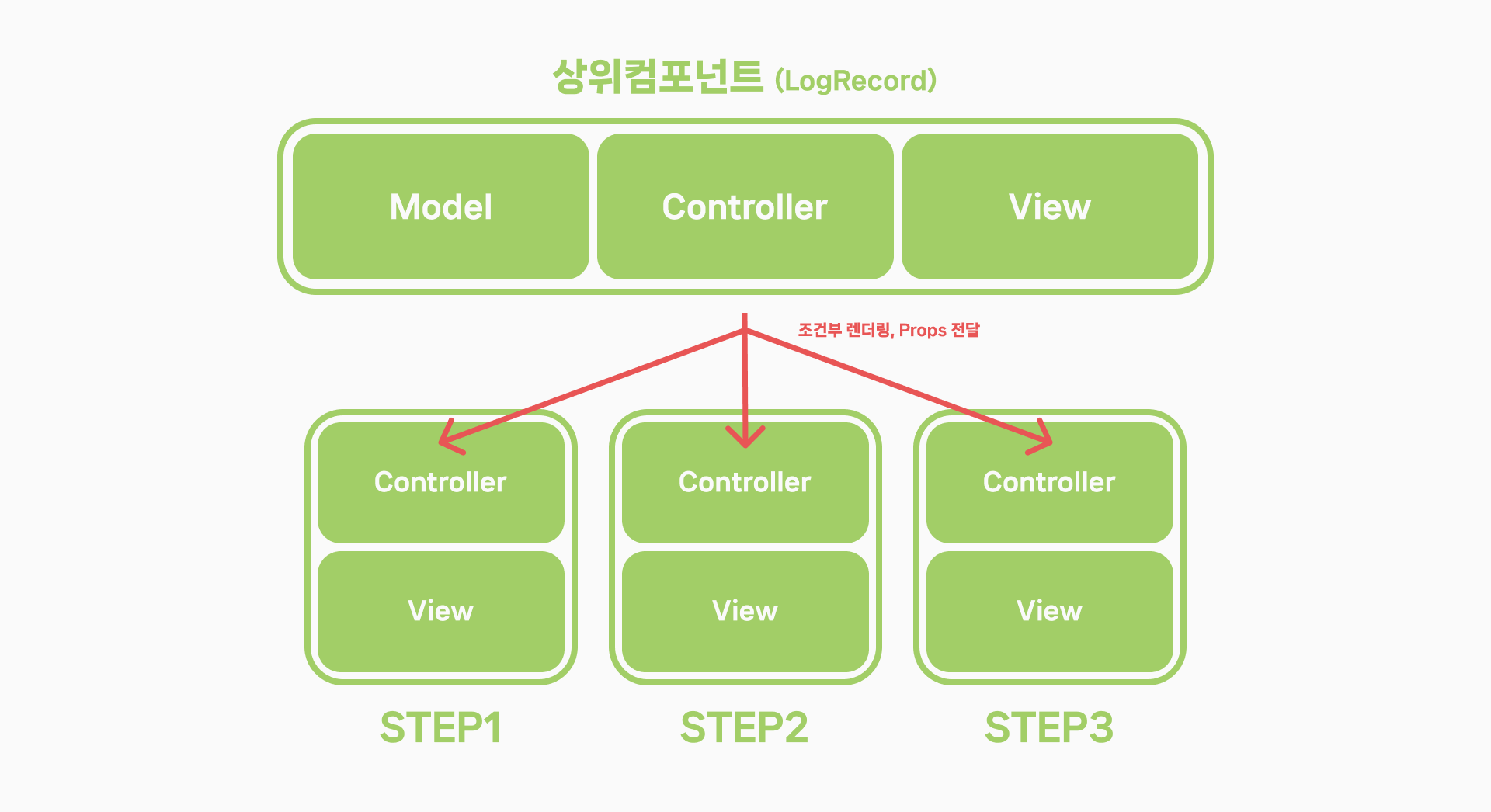 상위컴포넌트 (LogRecord)

Model

Controller

View

조건부 렌더링, Props 전달

Controller

View

STEP1

Controller

View

STEP2

Controller

View

STEP3